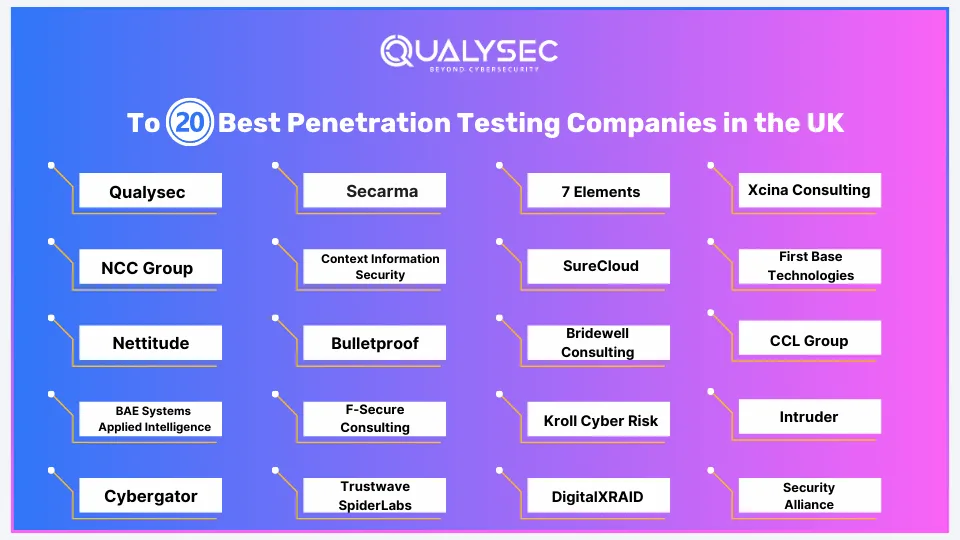 QUALYSEC
BEYOND CYBERSECURITY

To 20 Best Penetration Testing Companies in the UK

Qualysec

NCC Group

Nettitude

BAE Systems Applied Intelligence

Cybergator

Secarma

Context Information Security

Bulletproof

F-Secure Consulting

Trustwave SpiderLabs

7 Elements

SureCloud

Bridewell Consulting

Kroll Cyber Risk

DigitalXRAID

Xcina Consulting

First Base Technologies

CCL Group

Intruder

Security Alliance